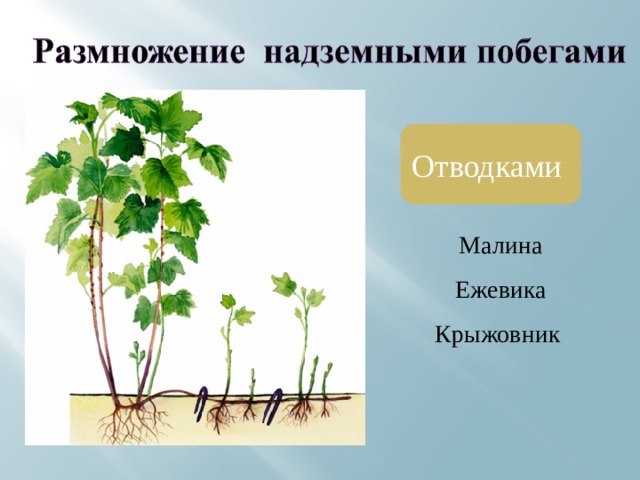 Размножение надземными побегами

Отводками

Малина

Ежевика

Крыжовник